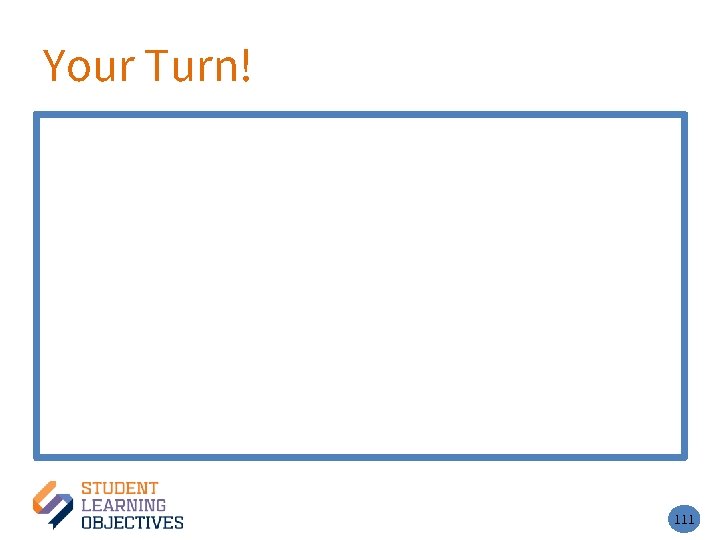 Your Turn!

STUDENT
LEARNING
OBJECTIVES

111